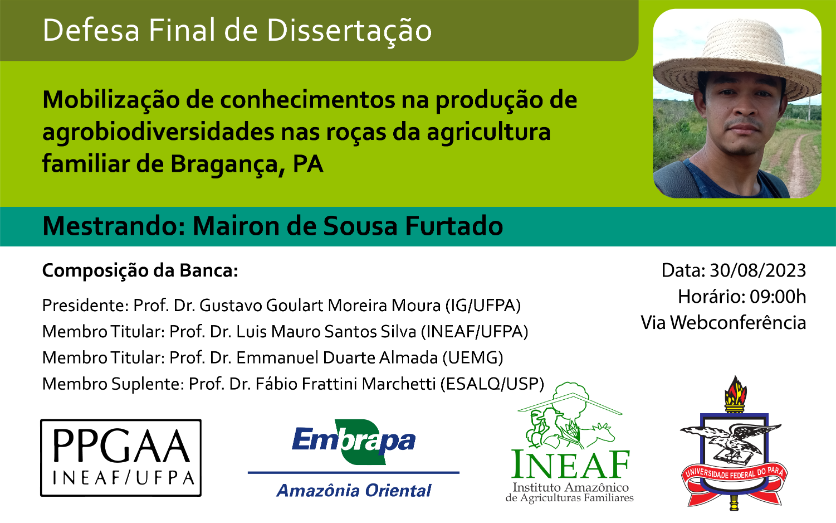 Defesa Final de Dissertação

Mobilização de conhecimentos na produção de agrobiodiversidades nas roças da agricultura familiar de Bragança, PA

Mestrando: Mairon de Sousa Furtado

Composição da Banca:

Presidente: Prof. Dr. Gustavo Goulart Moreira Moura (IG/UFPA)
Membro Titular: Prof. Dr. Luis Mauro Santos Silva (INEAF/UFPA)
Membro Titular: Prof. Dr. Emmanuel Duarte Almada (UEMG)
Membro Suplente: Prof. Dr. Fábio Frattini Marchetti (ESALQ/USP)

Data: 30/08/2023
Horário: 09:00h
Via Webconferência

PPGAA
INEAF/UFPA

Embrapa
Amazônia Oriental

INEAF
Instituto Amazônico de Agriculturas Familiares

UNIVERSIDADE FEDERAL DO PARÁ